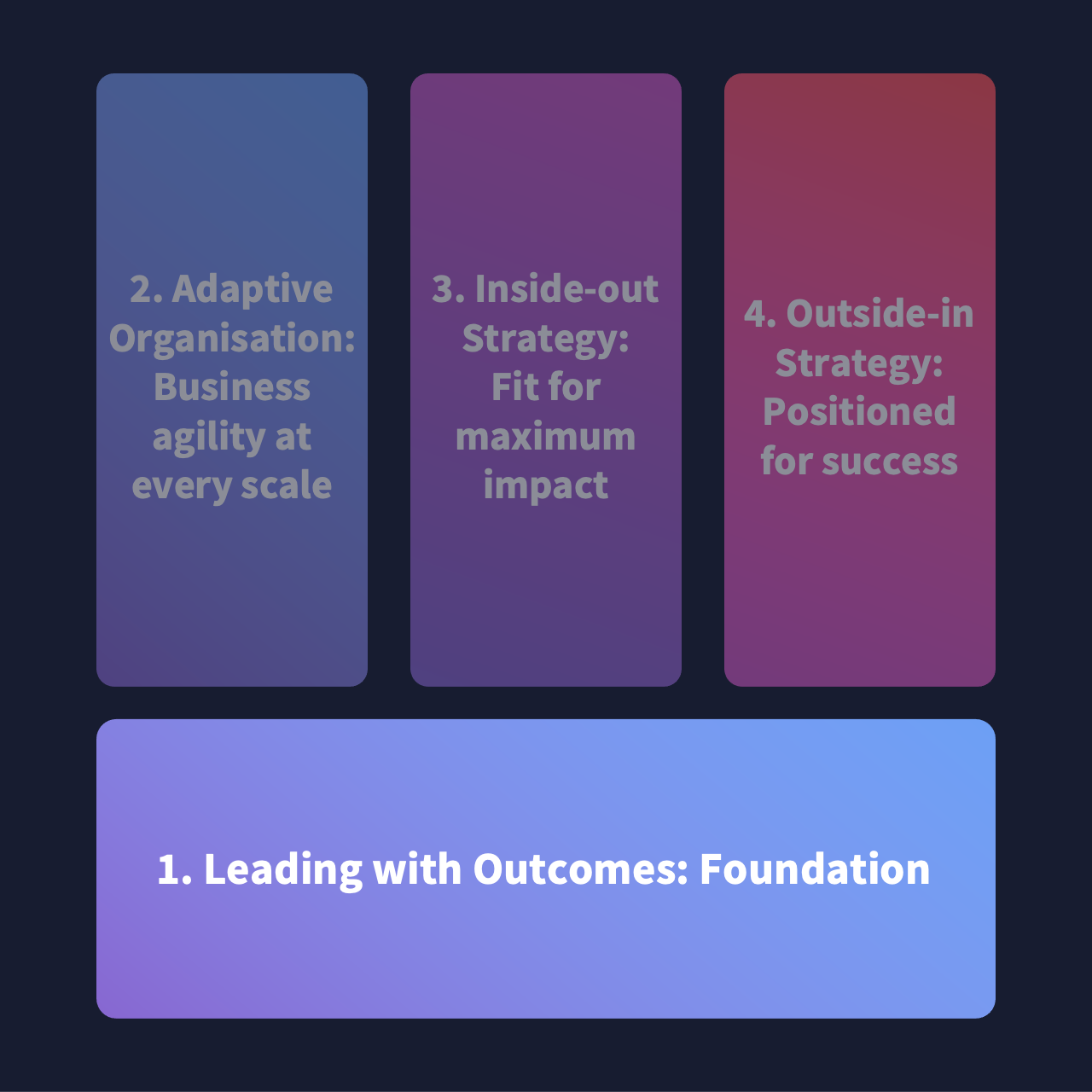 2. Adaptive Organisation: Business agility at every scale

3. Inside-out Strategy: Fit for maximum impact

4. Outside-in Strategy: Positioned for success

1. Leading with Outcomes: Foundation